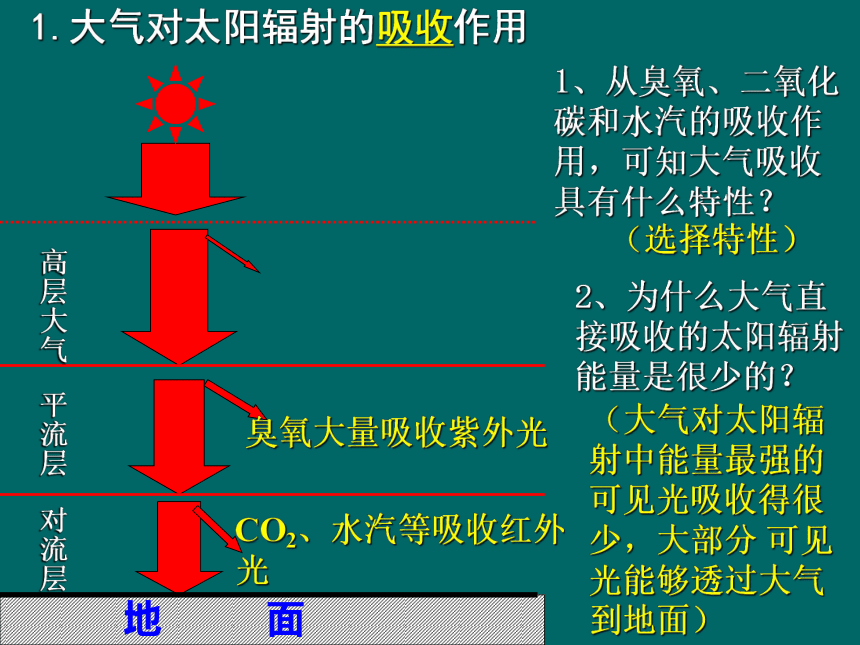 1. 大气对太阳辐射的吸收作用

高层大气

平流层

臭氧大量吸收紫外光

对流层

$CO_2$、水汽等吸收红外光

地 面

1、从臭氧、二氧化碳和水汽的吸收作用，可知大气吸收具有什么特性？
（选择特性）

2、为什么大气直接吸收的太阳辐射能量是很少的？
（大气对太阳辐射中能量最强的可见光吸收得很少，大部分 可见光能够透过大气到地面）